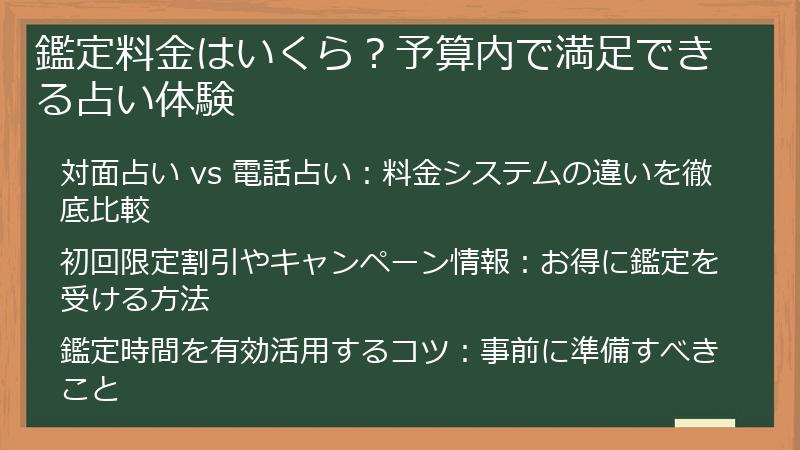 鑑定料金はいくら？予算内で満足できる占い体験

対面占い vs 電話占い：料金システムの違いを徹底比較

初回限定割引やキャンペーン情報：お得に鑑定を受ける方法

鑑定時間を有効活用するコツ：事前に準備すべきこと